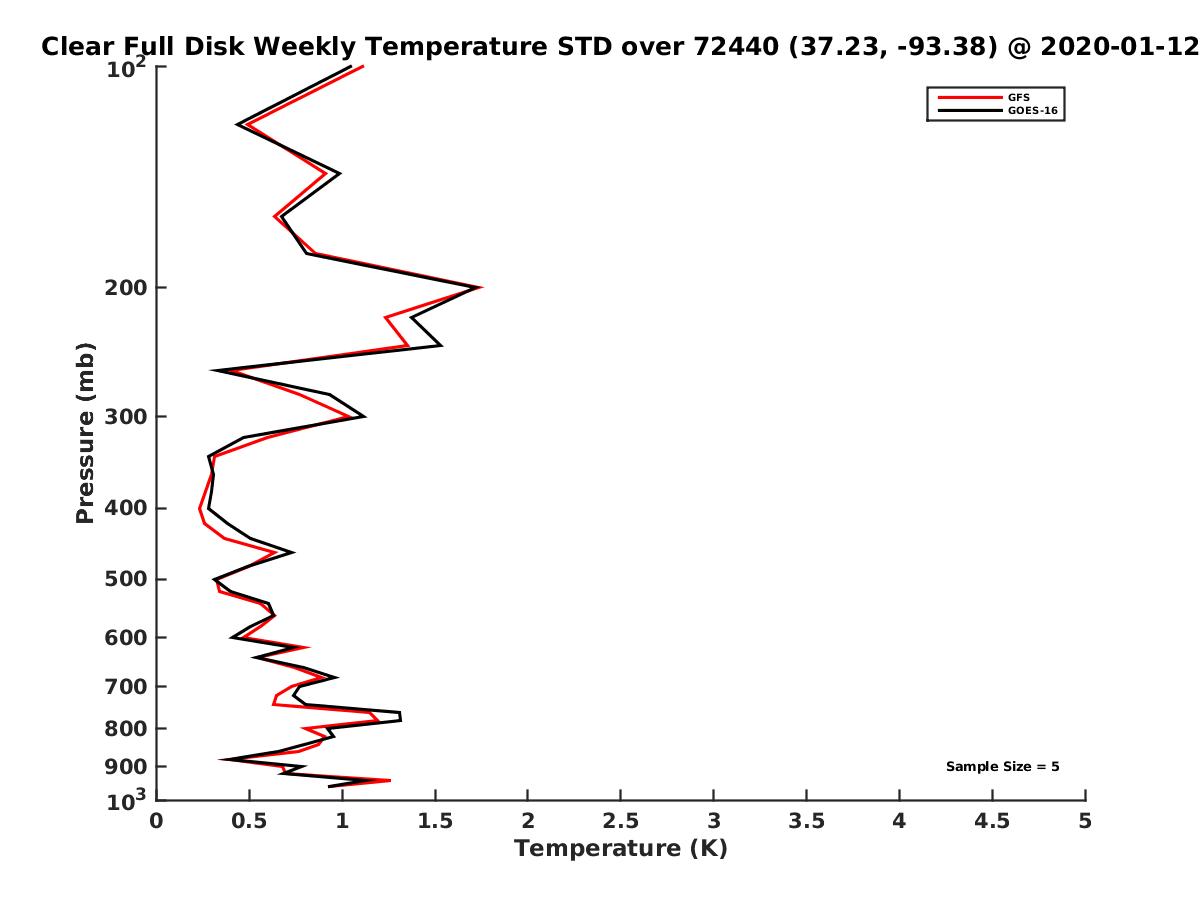 Clear Full Disk Weekly Temperature STD over 72440 (37.23, -93.38) @ 2020-01-12

GFS
GOES-16

Pressure (mb)

$10^2$
200
300
400
500
600
700
800
900
$10^3$

Sample Size = 5

0 0.5 1 1.5 2 2.5 3 3.5 4 4.5 5

Temperature (K)